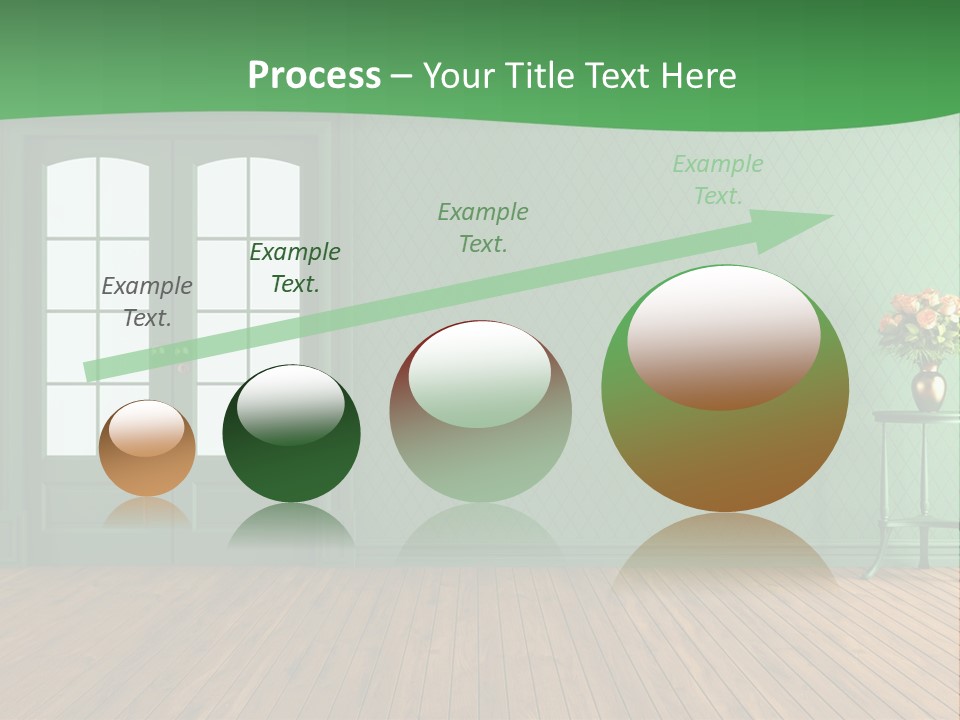 Process – Your Title Text Here

Example Text.

Example Text.

Example Text.

Example Text.